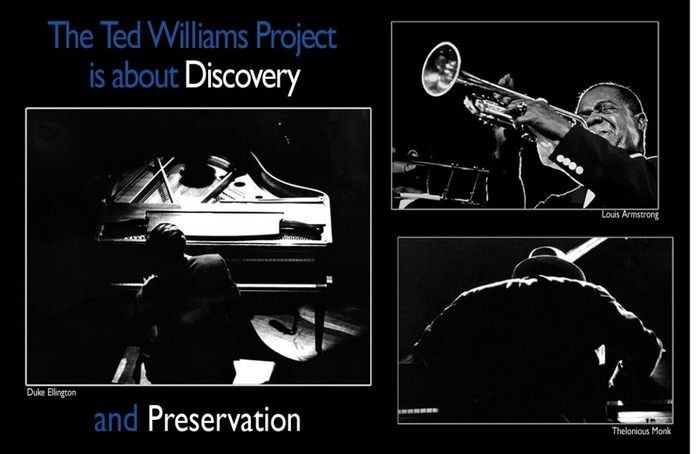 The Ted Williams Project is about Discovery

Duke Ellington

and Preservation

Louis Armstrong

Thelonious Monk